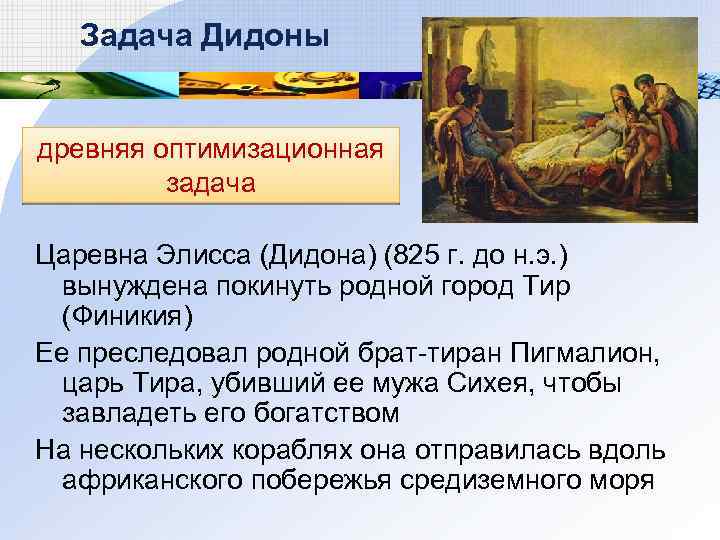 Задача Дидоны

древняя оптимизационная задача

Царевна Элисса (Дидона) (825 г. до н.э.) вынуждена покинуть родной город Тир (Финикия)

Ее преследовал родной брат-тиран Пигмалион, царь Тира, убивший ее мужа Сихея, чтобы завладеть его богатством

На нескольких кораблях она отправилась вдоль африканского побережья средиземного моря